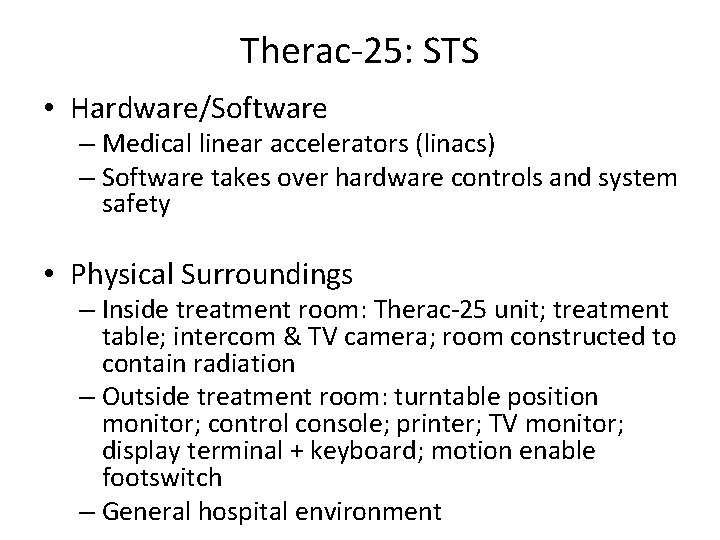 Therac-25: STS

• Hardware/Software
– Medical linear accelerators (linacs)
– Software takes over hardware controls and system safety

• Physical Surroundings
– Inside treatment room: Therac-25 unit; treatment table; intercom & TV camera; room constructed to contain radiation
– Outside treatment room: turntable position monitor; control console; printer; TV monitor; display terminal + keyboard; motion enable footswitch
– General hospital environment